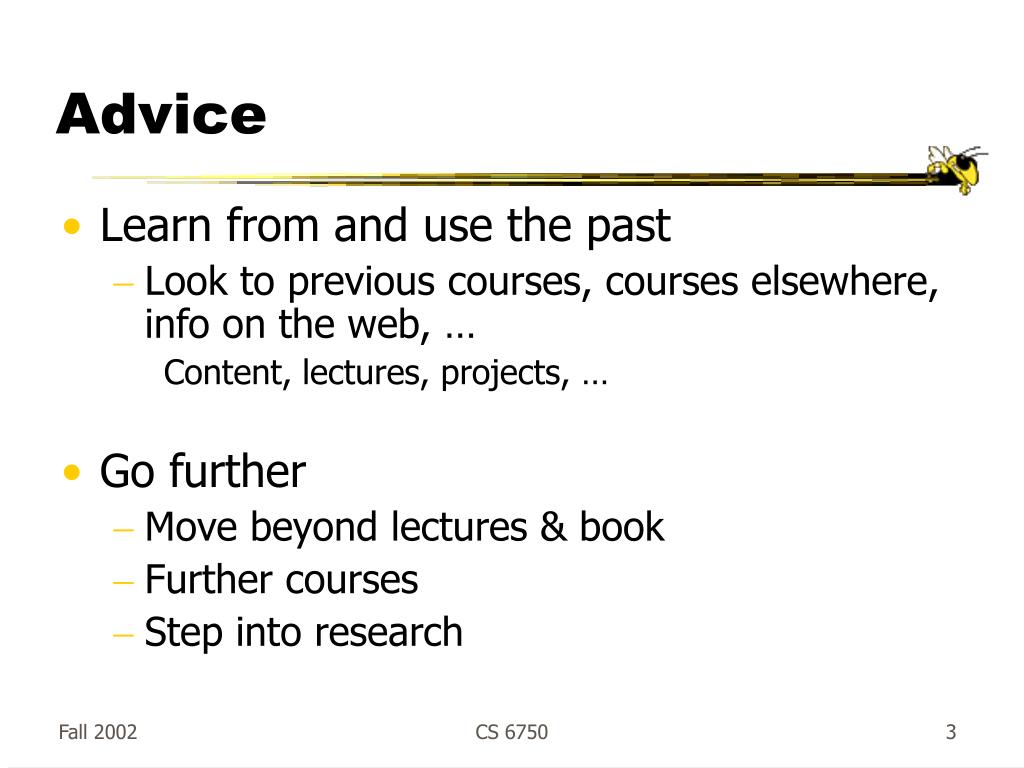 Advice

• Learn from and use the past
– Look to previous courses, courses elsewhere, info on the web, …
Content, lectures, projects, …

• Go further
– Move beyond lectures & book
– Further courses
– Step into research

Fall 2002
CS 6750
3